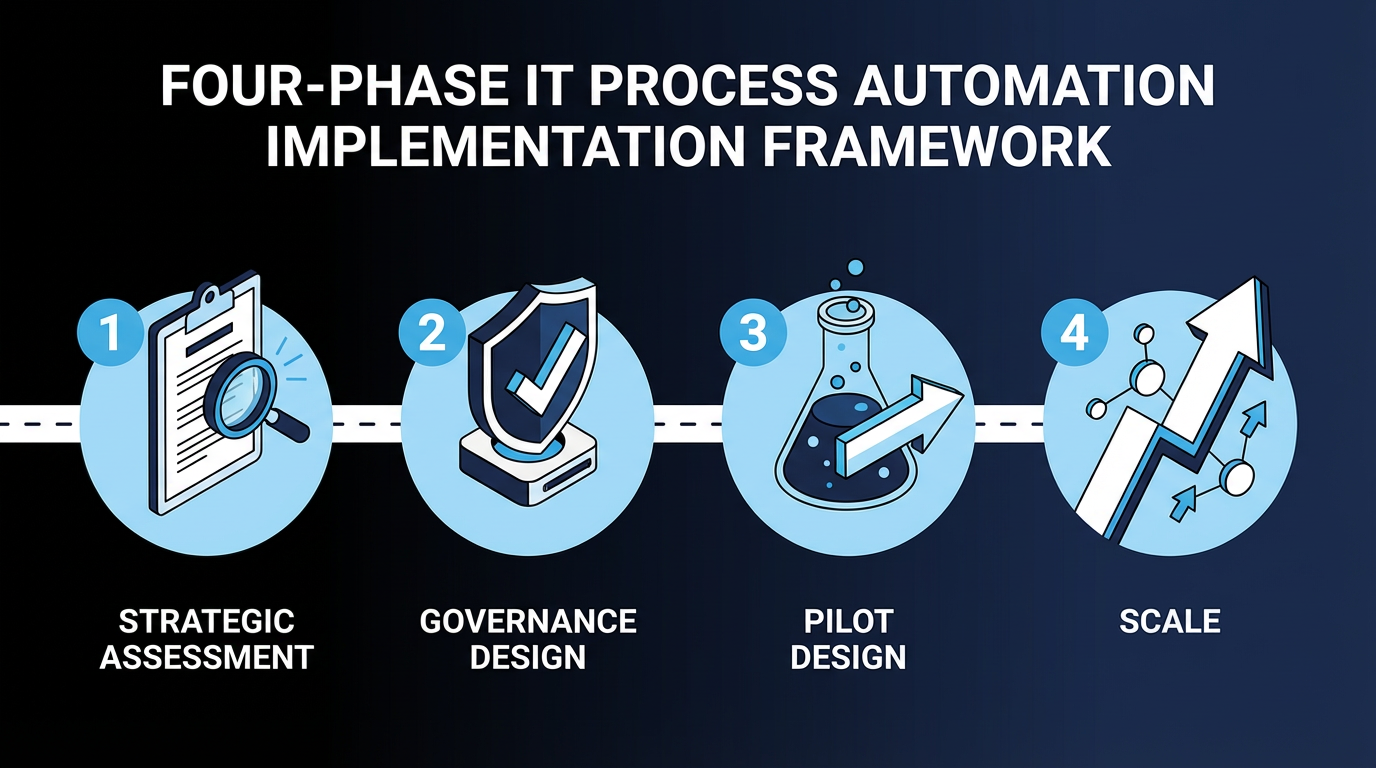 FOUR-PHASE IT PROCESS AUTOMATION IMPLEMENTATION FRAMEWORK

1
STRATEGIC ASSESSMENT

2
GOVERNANCE DESIGN

3
PILOT DESIGN

4
SCALE